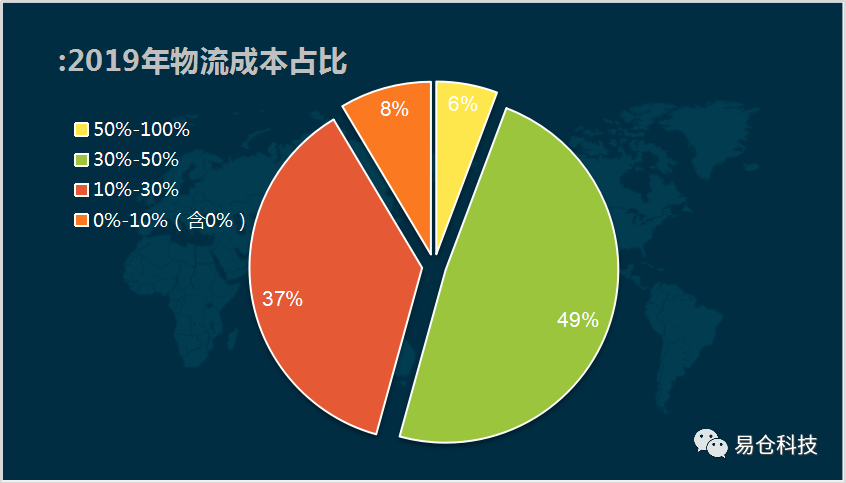 :2019年物流成本占比

50%-100%
30%-50%
10%-30%
0%-10%（含0%）

8%
6%
37%
49%

易仓科技